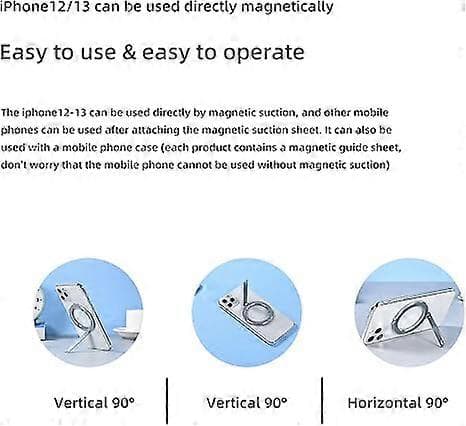 iPhone12/13 can be used directly magnetically

Easy to use & easy to operate

The iphone12-13 can be used directly by magnetic suction, and other mobile phones can be used after attaching the magnetic suction sheet. It can also be used with a mobile phone case (each product contains a magnetic guide sheet, don't worry that the mobile phone cannot be used without magnetic suction)

Vertical 90°

Vertical 90°

Horizontal 90°